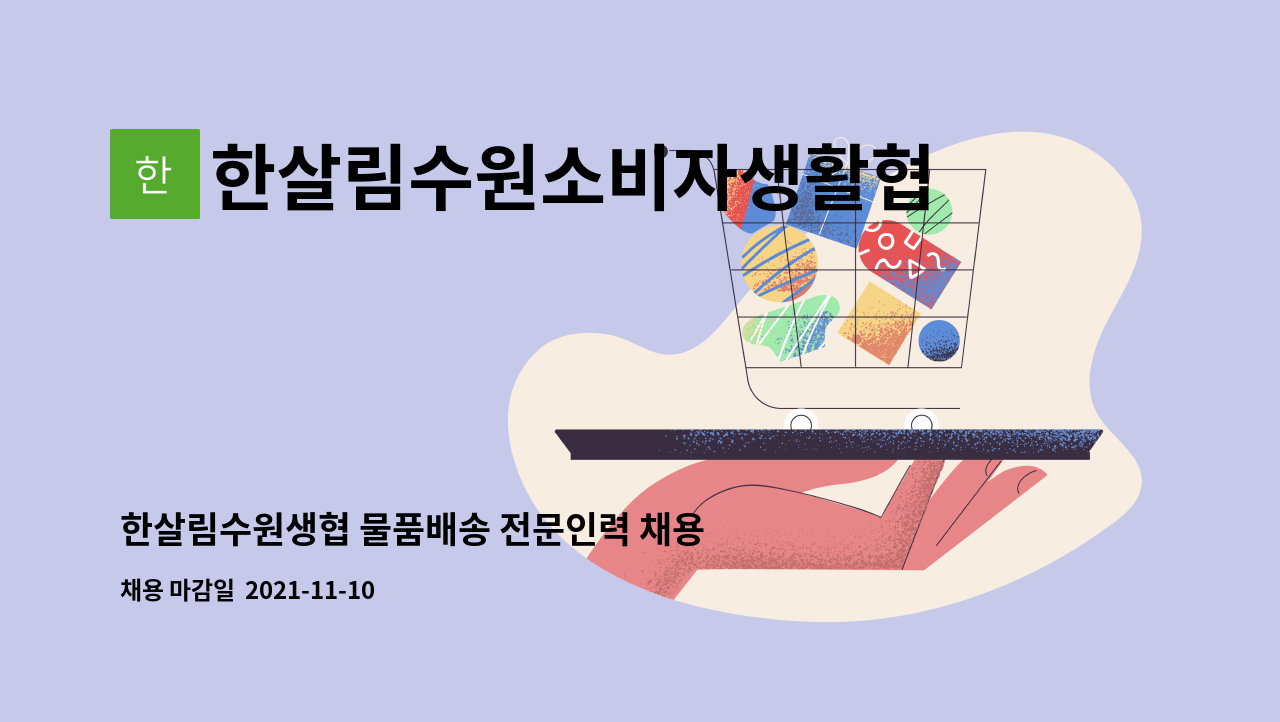 한

한살림수원소비자생활협

한살림수원생협 물품배송 전문인력 채용

채용 마감일 2021-11-10